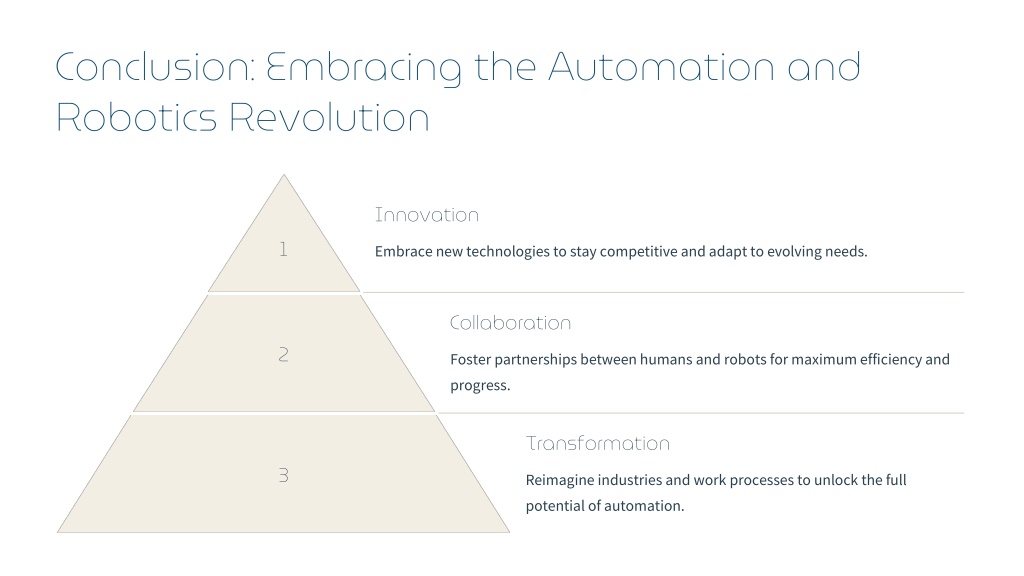 Conclusion: Embracing the Automation and Robotics Revolution

1

Innovation

Embrace new technologies to stay competitive and adapt to evolving needs.

2

Collaboration

Foster partnerships between humans and robots for maximum efficiency and progress.

3

Transformation

Reimagine industries and work processes to unlock the full potential of automation.